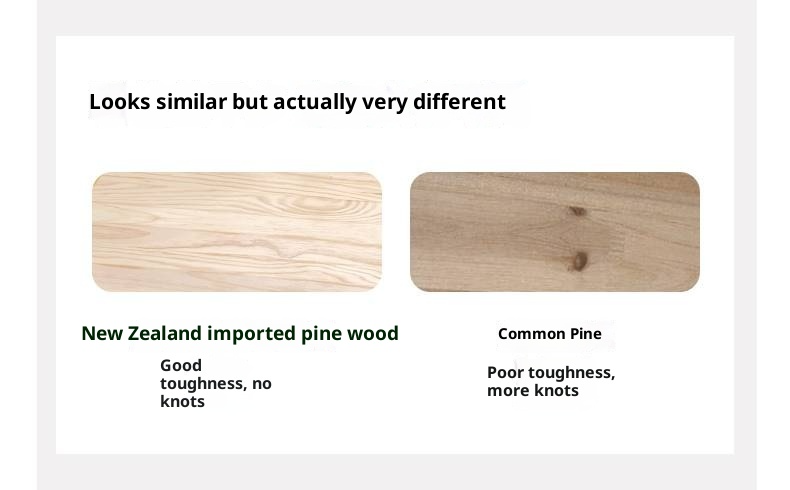 Looks similar but actually very different

New Zealand imported pine wood

Good toughness, no knots

Common Pine

Poor toughness, more knots